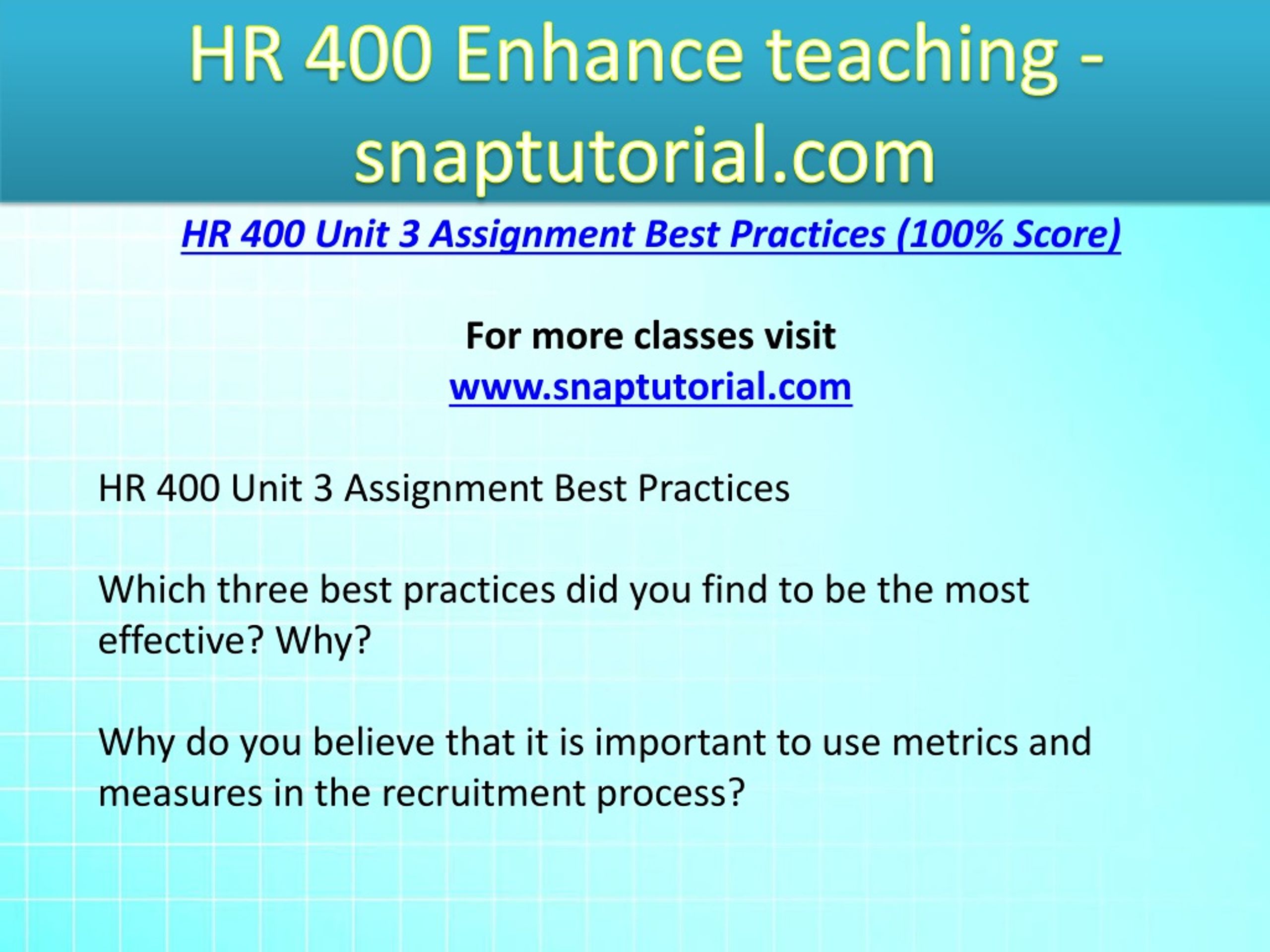 HR 400 Enhance teaching - snaptutorial.com

HR 400 Unit 3 Assignment Best Practices (100% Score)

For more classes visit
www.snaptutorial.com

HR 400 Unit 3 Assignment Best Practices

Which three best practices did you find to be the most effective? Why?

Why do you believe that it is important to use metrics and measures in the recruitment process?